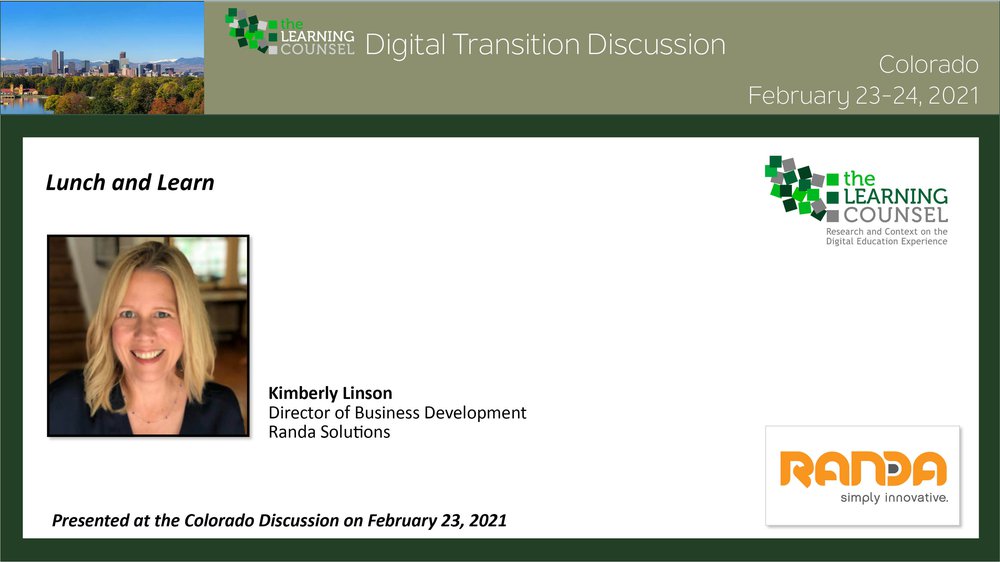 the LEARNING COUNSEL Digital Transition Discussion

Colorado
February 23-24, 2021

Lunch and Learn

the LEARNING COUNSEL
Research and Context on the Digital Education Experience

Kimberly Linson
Director of Business Development
Randa Solutions

RANDA
simply innovative.

Presented at the Colorado Discussion on February 23, 2021